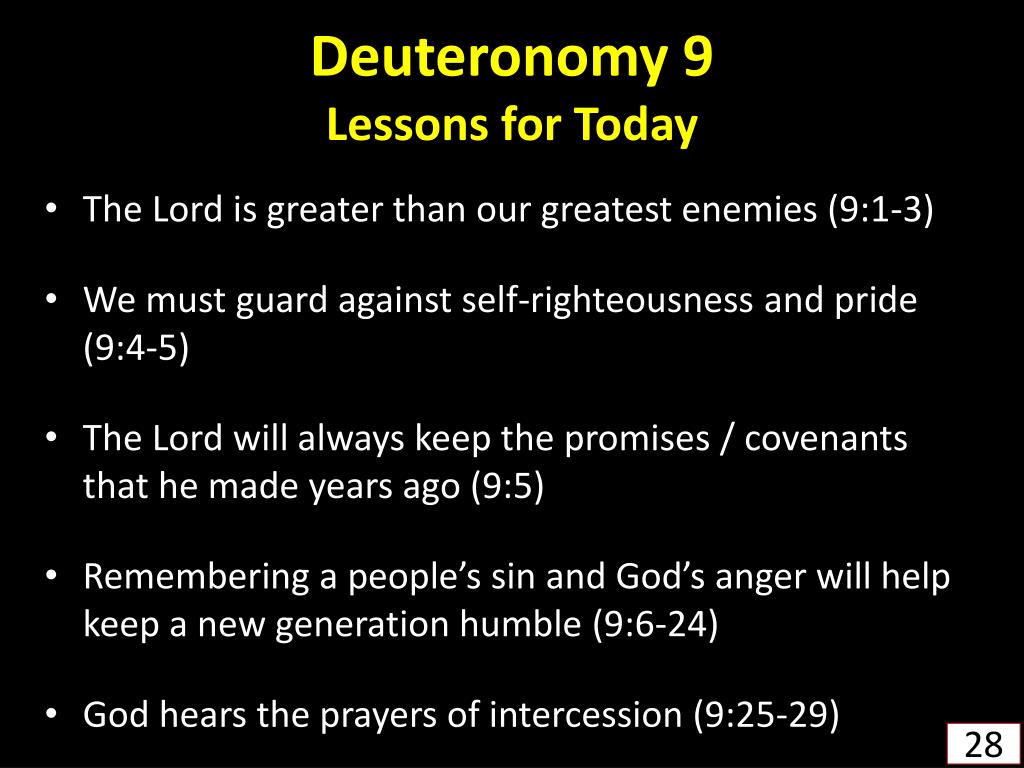 Deuteronomy 9
Lessons for Today

• The Lord is greater than our greatest enemies (9:1-3)

• We must guard against self-righteousness and pride (9:4-5)

• The Lord will always keep the promises / covenants that he made years ago (9:5)

• Remembering a people's sin and God's anger will help keep a new generation humble (9:6-24)

• God hears the prayers of intercession (9:25-29)

28